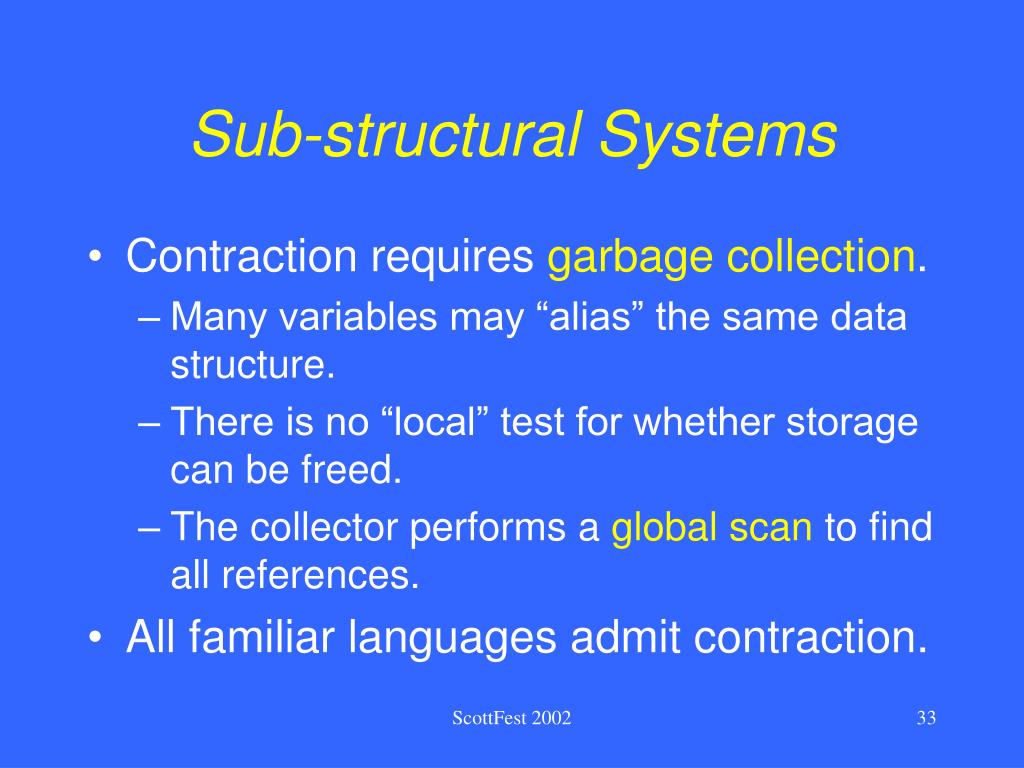 Sub-structural Systems

• Contraction requires garbage collection.
– Many variables may “alias” the same data structure.
– There is no “local” test for whether storage can be freed.
– The collector performs a global scan to find all references.
• All familiar languages admit contraction.

ScottFest 2002

33